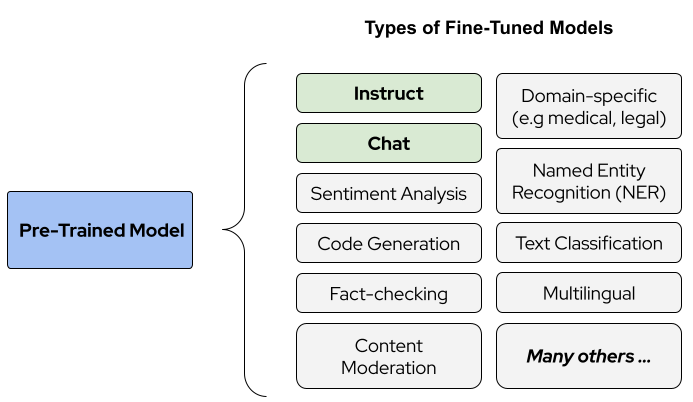 Types of Fine-Tuned Models

Pre-Trained Model

Instruct

Chat

Sentiment Analysis

Code Generation

Fact-checking

Content Moderation

Domain-specific (e.g medical, legal)

Named Entity Recognition (NER)

Text Classification

Multilingual

Many others ...